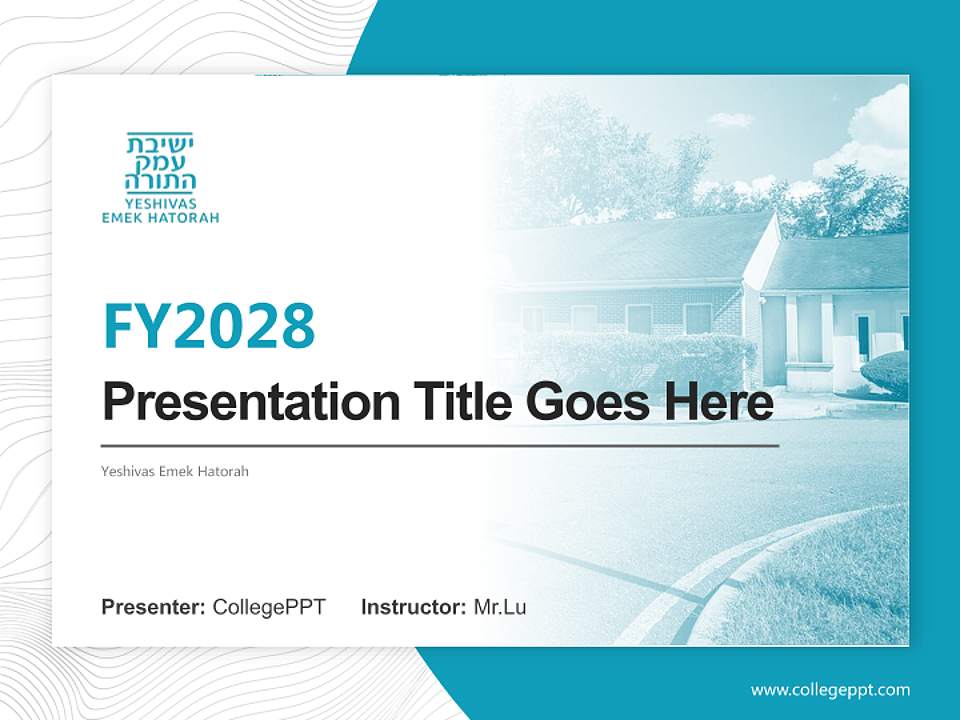 ישיבת
עמק
התורה
YESHIVAS
EMEK HATORAH

FY2028

Presentation Title Goes Here

Yeshivas Emek Hatorah

Presenter: CollegePPT Instructor: Mr.Lu

www.collegeppt.com